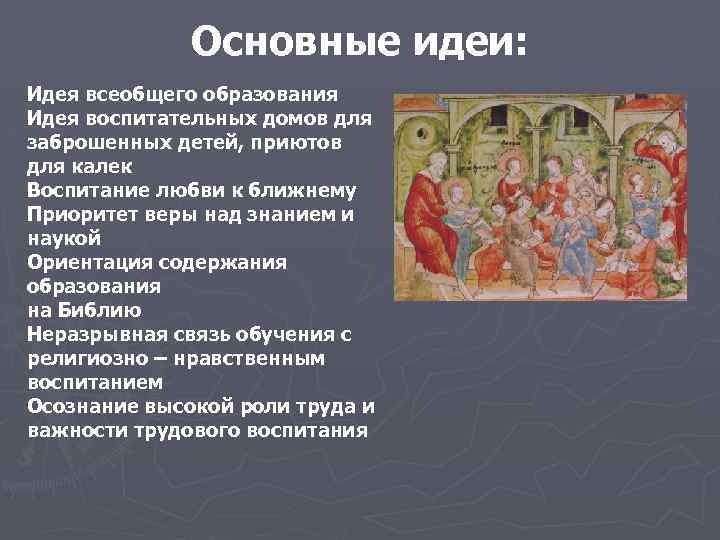 Основные идеи:

Идея всеобщего образования
Идея воспитательных домов для заброшенных детей, приютов для калек
Воспитание любви к ближнему
Приоритет веры над знанием и наукой
Ориентация содержания образования на Библию
Неразрывная связь обучения с религиозно – нравственным воспитанием
Осознание высокой роли труда и важности трудового воспитания